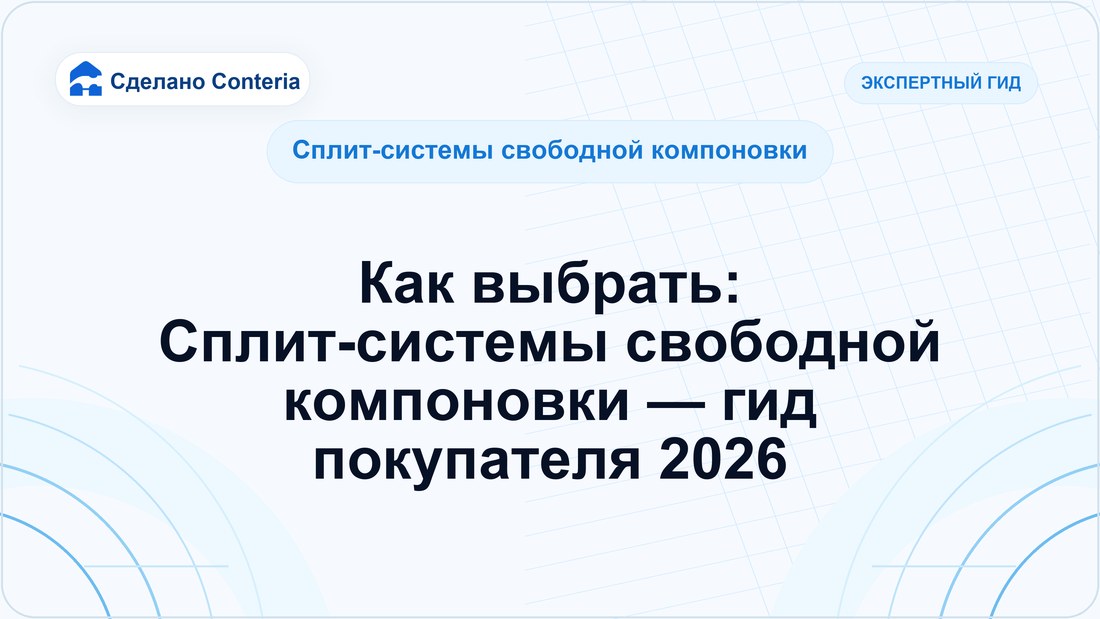 Сделано Conteria

ЭКСПЕРТНЫЙ ГИД

Сплит-системы свободной компоновки

Как выбрать:
Сплит-системы свободной компоновки — гид покупателя 2026